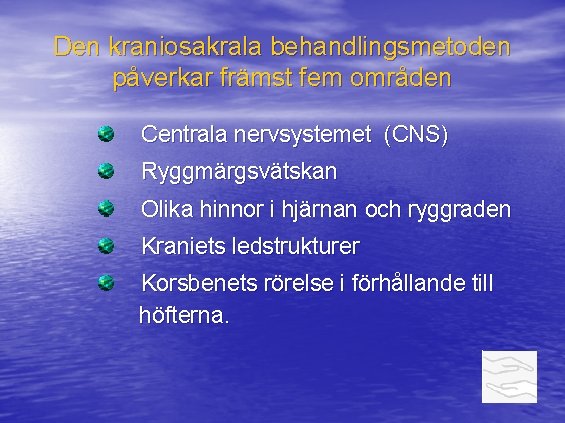 Den kraniosakrala behandlingsmetoden påverkar främst fem områden

Centrala nervsystemet (CNS)

Ryggmärgsvätskan

Olika hinnor i hjärnan och ryggraden

Kraniets ledstrukturer

Korsbenets rörelse i förhållande till höfterna.